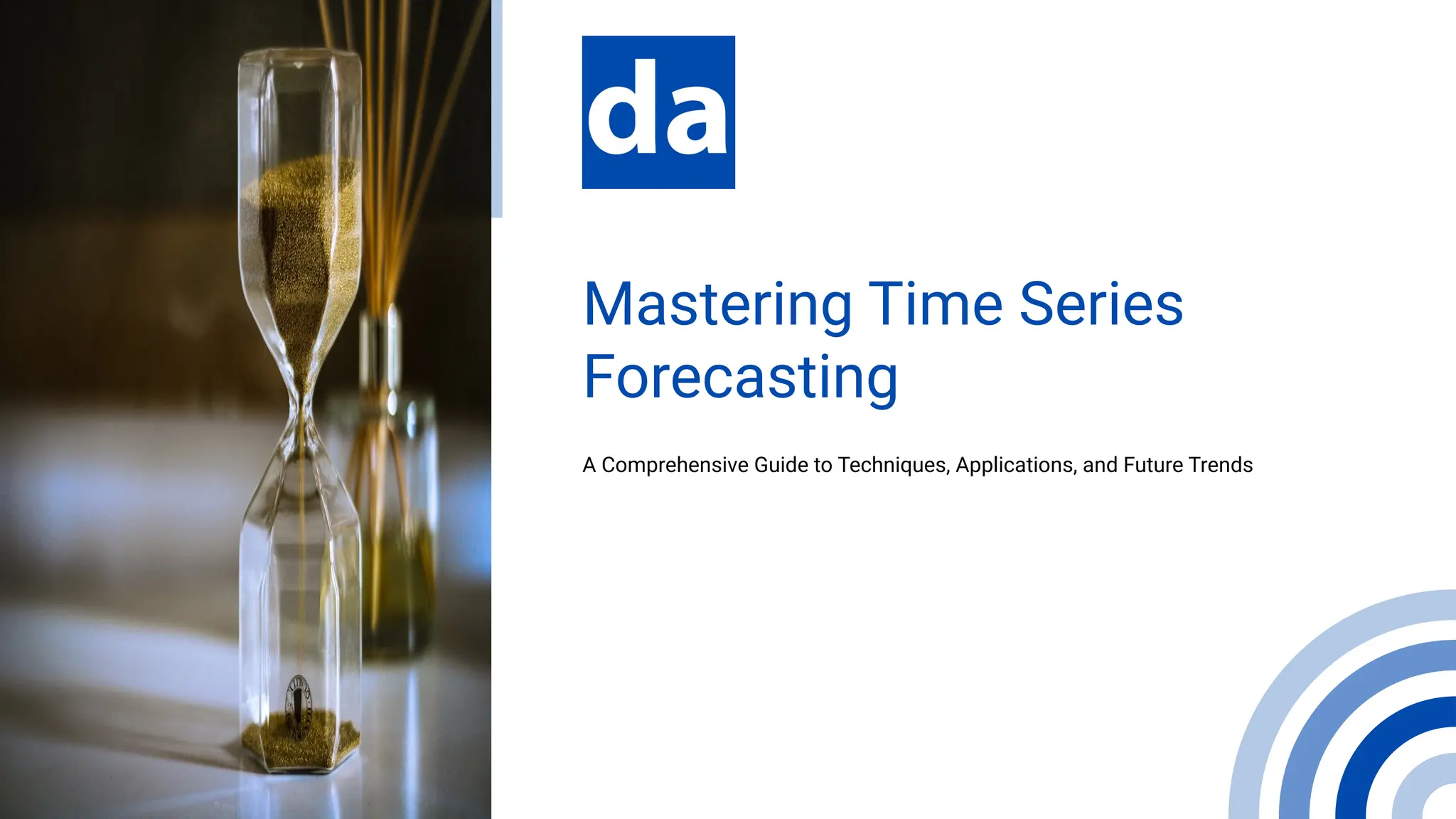 da

Mastering Time Series Forecasting

A Comprehensive Guide to Techniques, Applications, and Future Trends